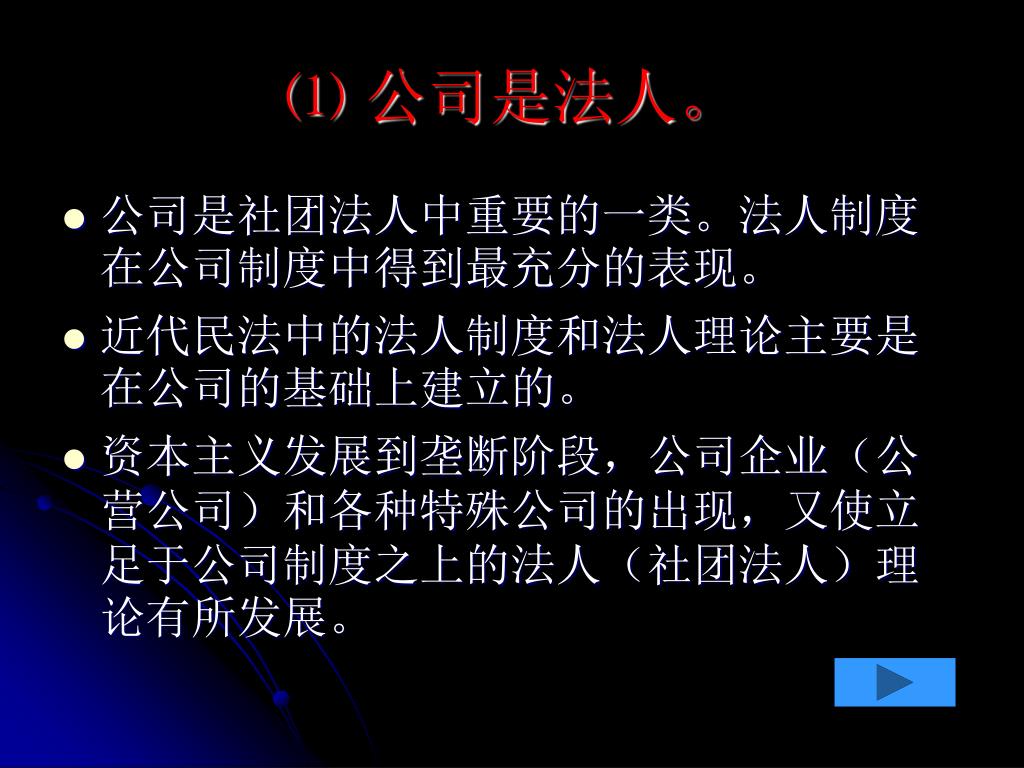 ⑴ 公司是法人。

- 公司是社团法人中重要的一类。法人制度在公司制度中得到最充分的表现。
- 近代民法中的法人制度和法人理论主要是在公司的基础上建立的。
- 资本主义发展到垄断阶段，公司企业（公营公司）和各种特殊公司的出现，又使立足于公司制度之上的法人（社团法人）理论有所发展。